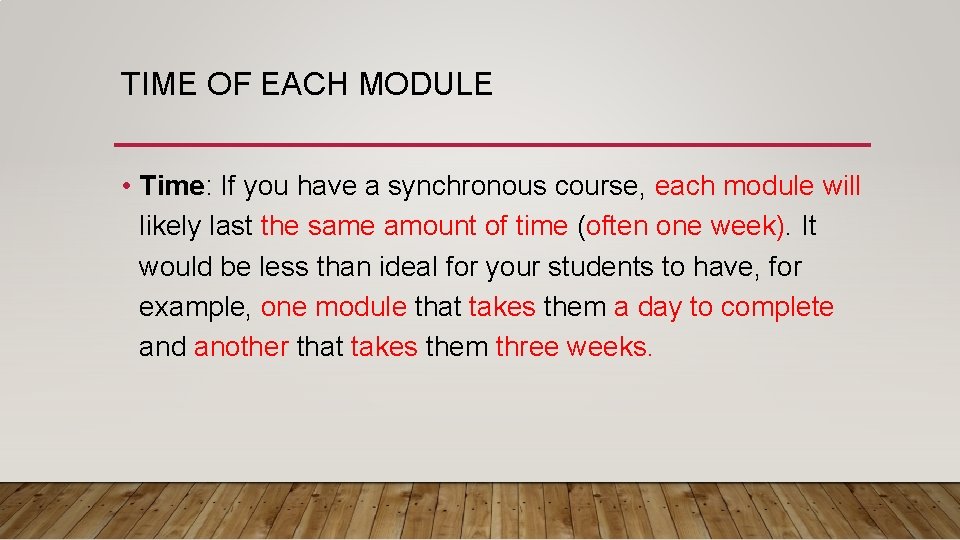 TIME OF EACH MODULE

• Time: If you have a synchronous course, each module will likely last the same amount of time (often one week). It would be less than ideal for your students to have, for example, one module that takes them a day to complete and another that takes them three weeks.